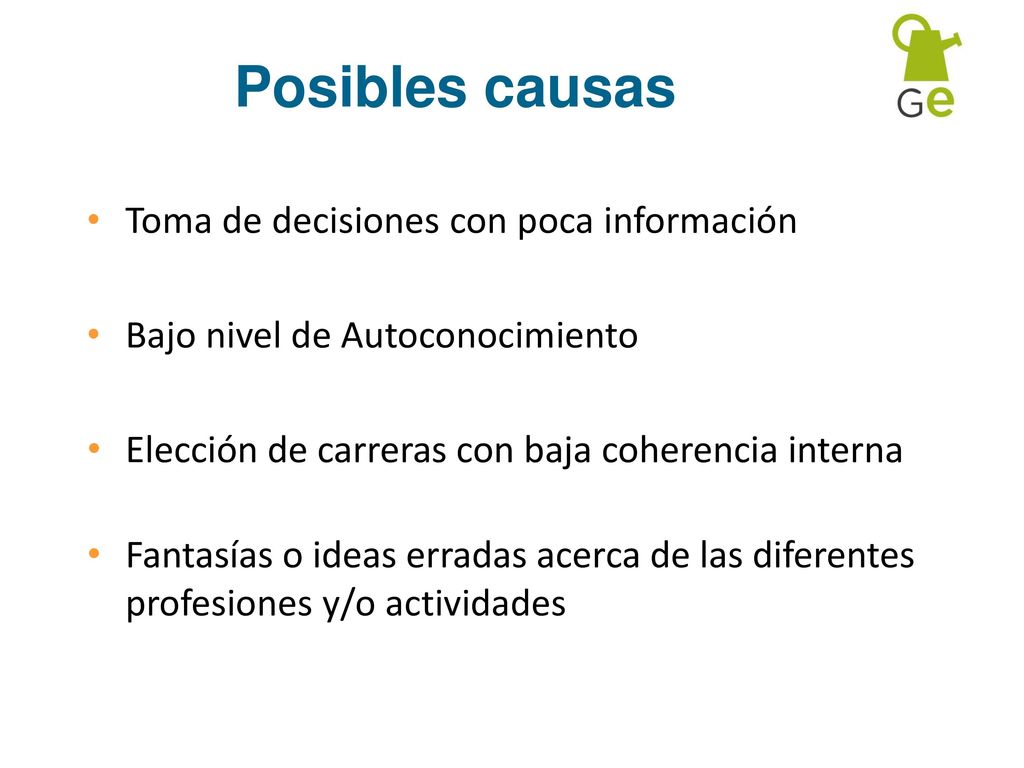 Posibles causas

Ge

• Toma de decisiones con poca información

• Bajo nivel de Autoconocimiento

• Elección de carreras con baja coherencia interna

• Fantasías o ideas erradas acerca de las diferentes profesiones y/o actividades